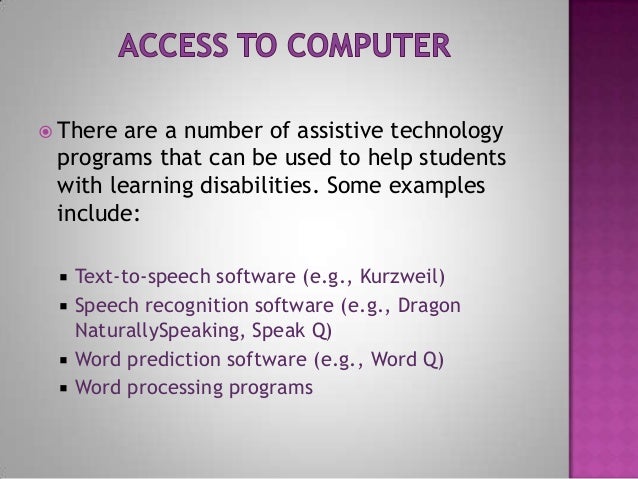 ACCESS TO COMPUTER

There are a number of assistive technology programs that can be used to help students with learning disabilities. Some examples include:

- Text-to-speech software (e.g., Kurzweil)
- Speech recognition software (e.g., Dragon NaturallySpeaking, Speak Q)
- Word prediction software (e.g., Word Q)
- Word processing programs